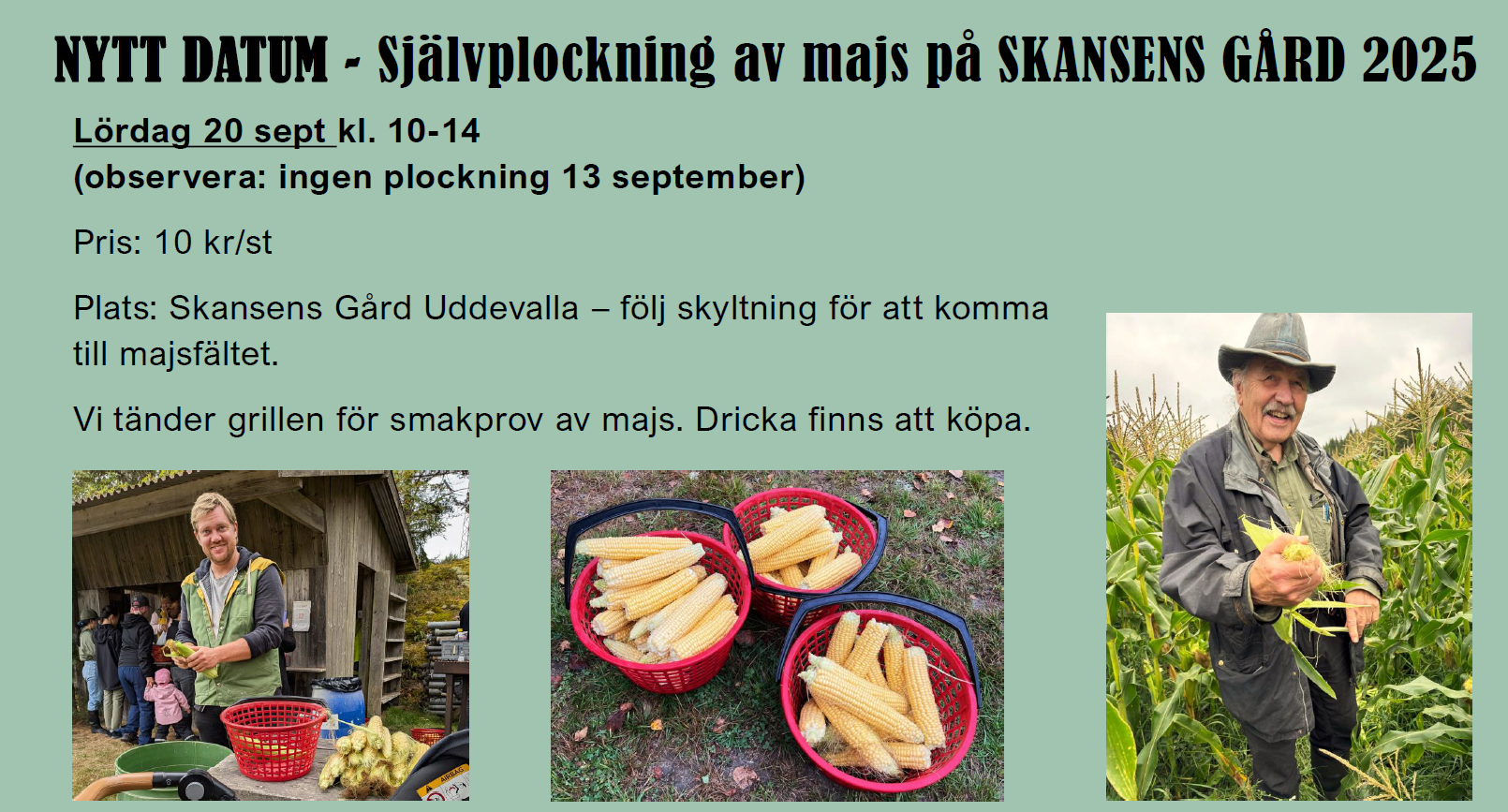 NYTT DATUM - Självplockning av majs på SKANSENS GÅRD 2025

Lördag 20 sept kl. 10-14
(observera: ingen plockning 13 september)

Pris: 10 kr/st

Plats: Skansens Gård Uddevalla – följ skyltning för att komma till majsfältet.

Vi tänder grillen för smakprov av majs. Dricka finns att köpa.